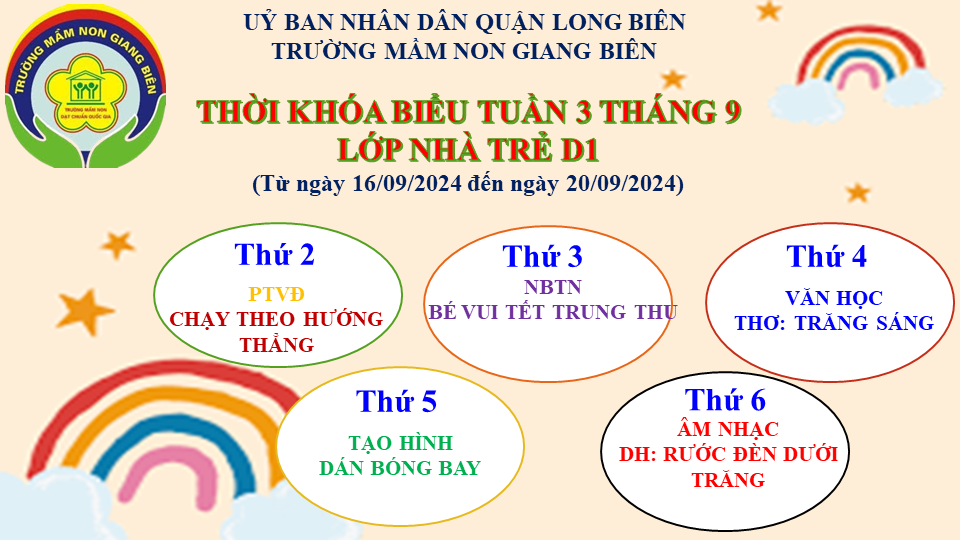 TRƯỜNG MẦM NON GIANG BIÊN

TRƯỜNG MẦM NON
ĐẠT CHUẨN QUỐC GIA

UỶ BAN NHÂN DÂN QUẬN LONG BIÊN
TRƯỜNG MẦM NON GIANG BIÊN

THỜI KHÓA BIỂU TUẦN 3 THÁNG 9
LỚP NHÀ TRẺ D1
(Từ ngày 16/09/2024 đến ngày 20/09/2024)

Thứ 2
PTVĐ
CHẠY THEO HƯỚNG THẲNG

Thứ 3
NBTN
BÉ VUI TẾT TRUNG THU

Thứ 4
VĂN HỌC
THƠ: TRĂNG SÁNG

Thứ 5
TẠO HÌNH
DÁN BÓNG BAY

Thứ 6
ÂM NHẠC
DH: RƯỚC ĐÈN DƯỚI TRĂNG